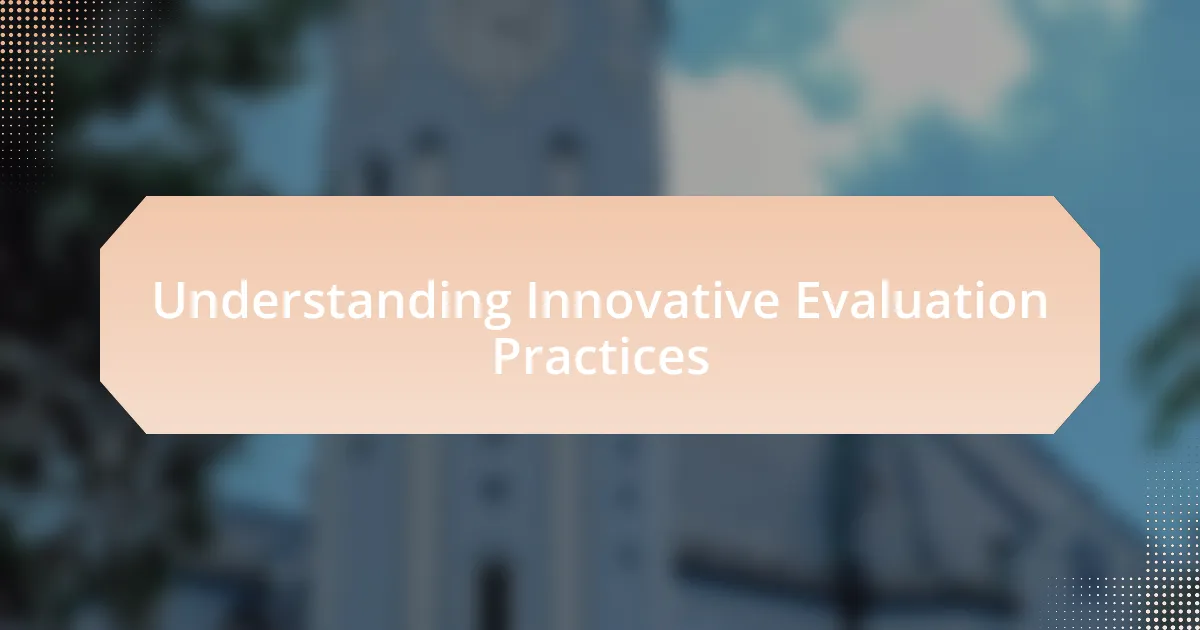 Understanding Innovative Evaluation Practices